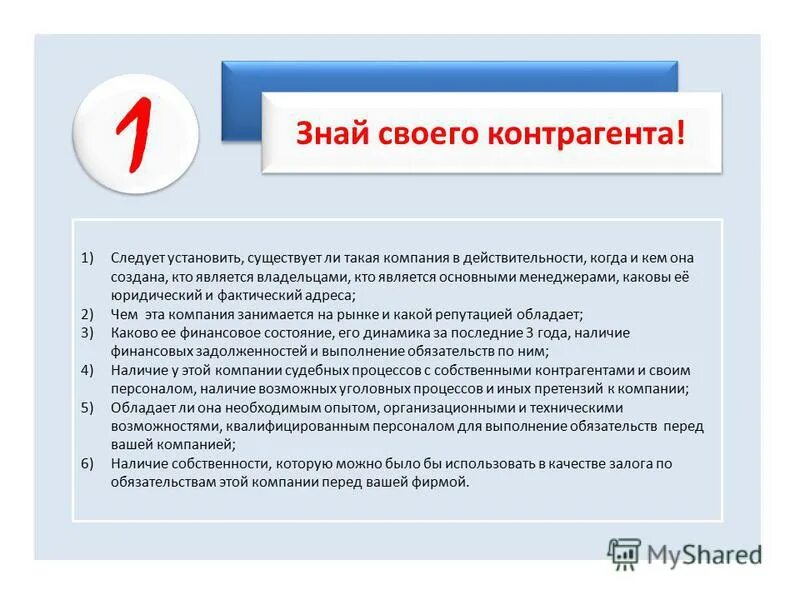 1

Знай своего контрагента!

1) Следует установить, существует ли такая компания в действительности, когда и кем она создана, кто является владельцами, кто является основными менеджерами, каковы её юридический и фактический адреса;
2) Чем эта компания занимается на рынке и какой репутацией обладает;
3) Каково ее финансовое состояние, его динамика за последние 3 года, наличие финансовых задолженностей и выполнение обязательств по ним;
4) Наличие у этой компании судебных процессов с собственными контрагентами и своим персоналом, наличие возможных уголовных процессов и иных претензий к компании;
5) Обладает ли она необходимым опытом, организационными и техническими возможностями, квалифицированным персоналом для выполнение обязательств перед вашей компанией;
6) Наличие собственности, которую можно было бы использовать в качестве залога по обязательствам этой компании перед вашей фирмой.

MyShared